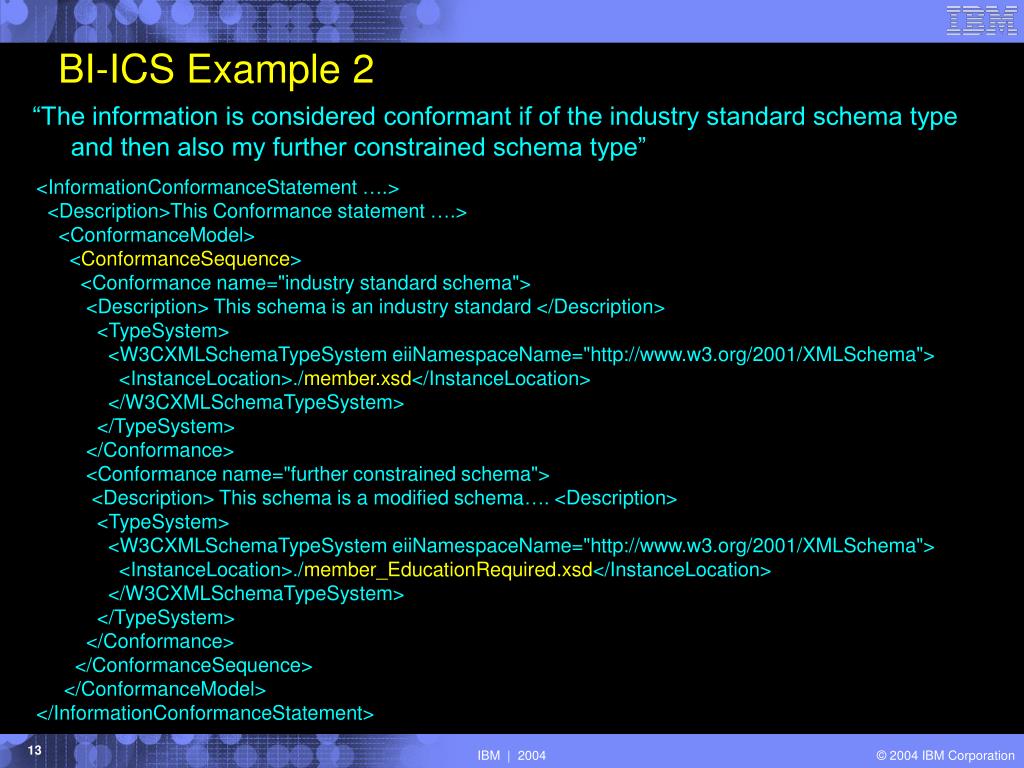 IBM

BI-ICS Example 2

“The information is considered conformant if of the industry standard schema type and then also my further constrained schema type”

<InformationConformanceStatement ….>
<Description>This Conformance statement ….>
<ConformanceModel>
<ConformanceSequence>
<Conformance name="industry standard schema">
<Description> This schema is an industry standard </Description>
<TypeSystem>
<W3CXMLSchemaTypeSystem eiiNamespaceName="http://www.w3.org/2001/XMLSchema">
<InstanceLocation>./member.xsd</InstanceLocation>
</W3CXMLSchemaTypeSystem>
</TypeSystem>
</Conformance>
<Conformance name="further constrained schema">
<Description> This schema is a modified schema…. <Description>
<TypeSystem>
<W3CXMLSchemaTypeSystem eiiNamespaceName="http://www.w3.org/2001/XMLSchema">
<InstanceLocation>./member_EducationRequired.xsd</InstanceLocation>
</W3CXMLSchemaTypeSystem>
</TypeSystem>
</Conformance>
</ConformanceSequence>
</ConformanceModel>
</InformationConformanceStatement>

13

IBM | 2004

© 2004 IBM Corporation